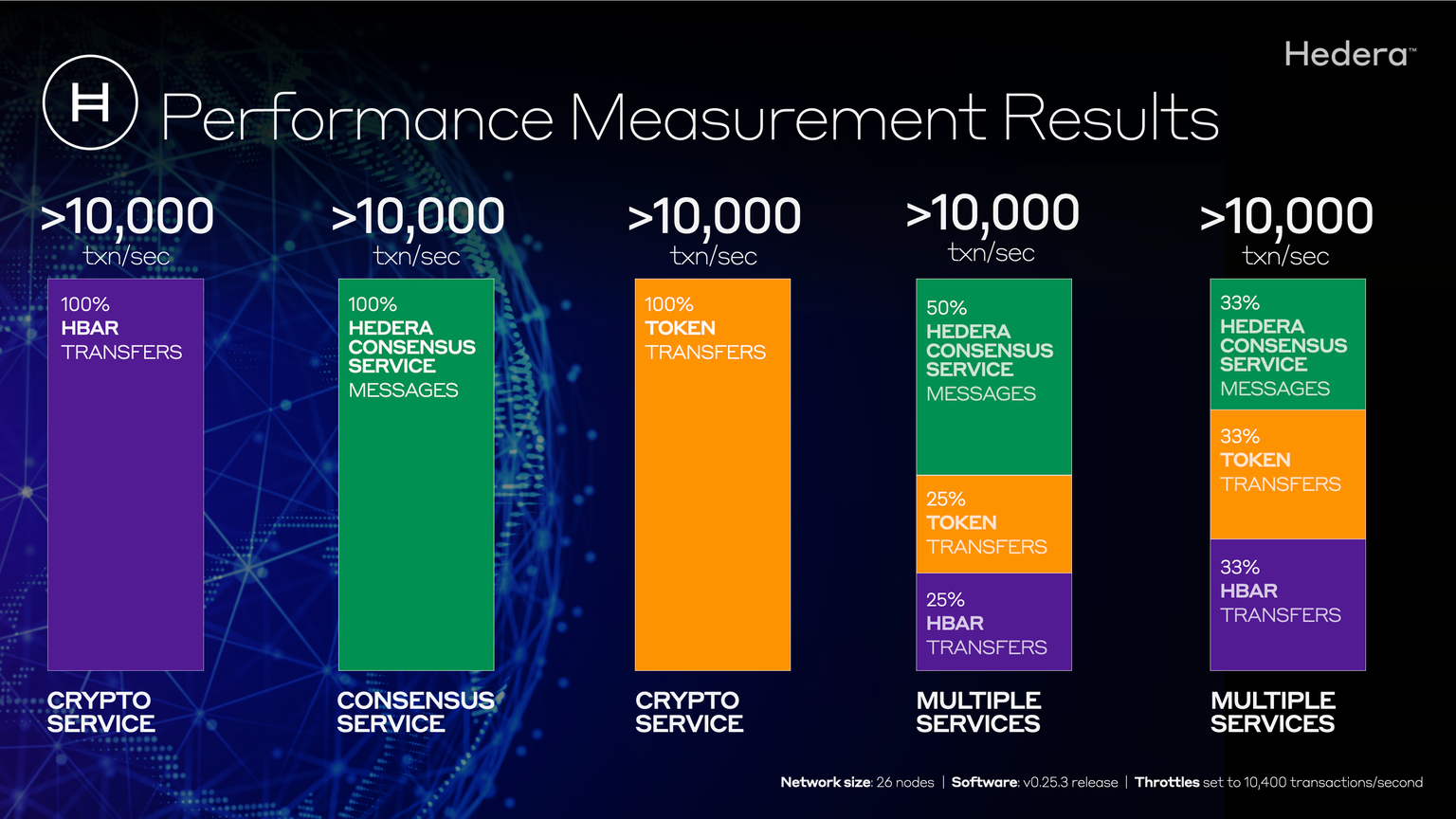 Hedera™

Performance Measurement Results

>10,000
txn/sec

100%
HBAR
TRANSFERS

CRYPTO SERVICE

>10,000
txn/sec

100%
HEDERA CONSENSUS SERVICE
MESSAGES

CONSENSUS SERVICE

>10,000
txn/sec

100%
TOKEN
TRANSFERS

CRYPTO SERVICE

>10,000
txn/sec

50%
HEDERA CONSENSUS SERVICE
MESSAGES

25%
TOKEN
TRANSFERS

25%
HBAR
TRANSFERS

MULTIPLE SERVICES

>10,000
txn/sec

33%
HEDERA CONSENSUS SERVICE
MESSAGES

33%
TOKEN
TRANSFERS

33%
HBAR
TRANSFERS

MULTIPLE SERVICES

Network size: 26 nodes | Software: v0.25.3 release | Throttles set to 10,400 transactions/second